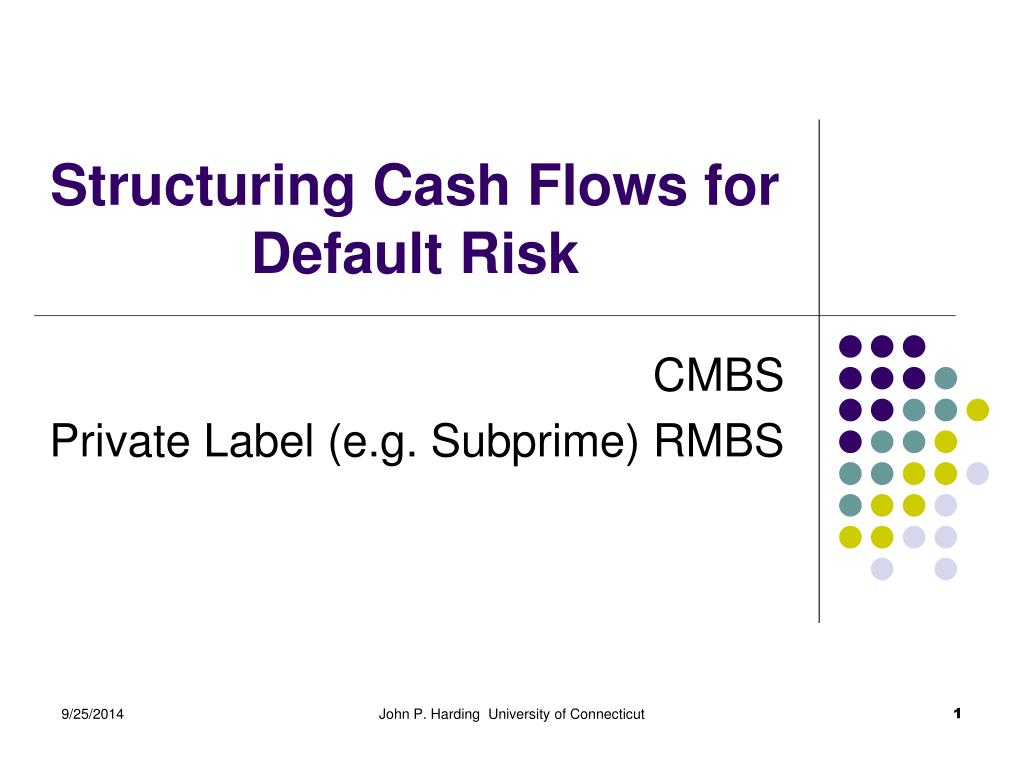 Structuring Cash Flows for Default Risk

CMBS

Private Label (e.g. Subprime) RMBS

9/25/2014

John P. Harding University of Connecticut

1